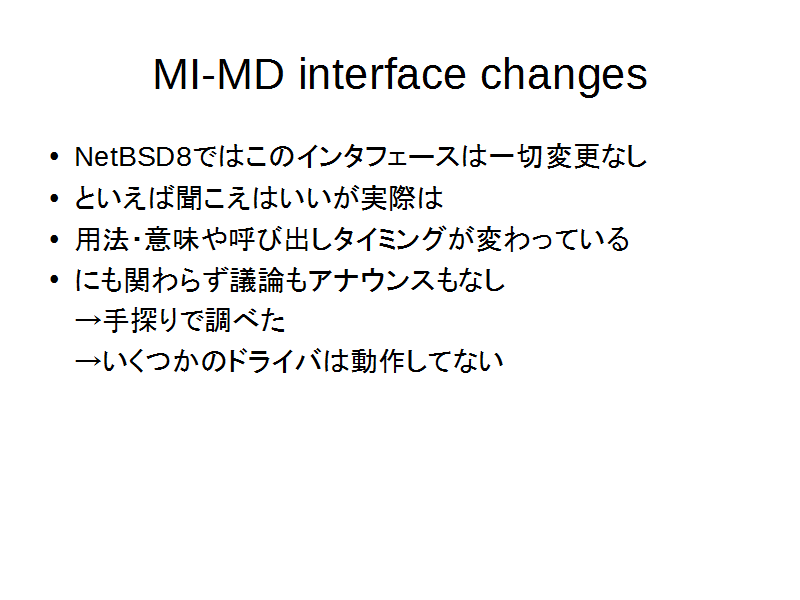 MI-MD interface changes

• NetBSD8ではこのインタフェースは一切変更なし
• といえば聞こえはいいが実際は
• 用法・意味や呼び出しタイミングが変わっている
• にも関わらず議論もアナウンスもなし
→手探りで調べた
→いくつかのドライバは動作してない